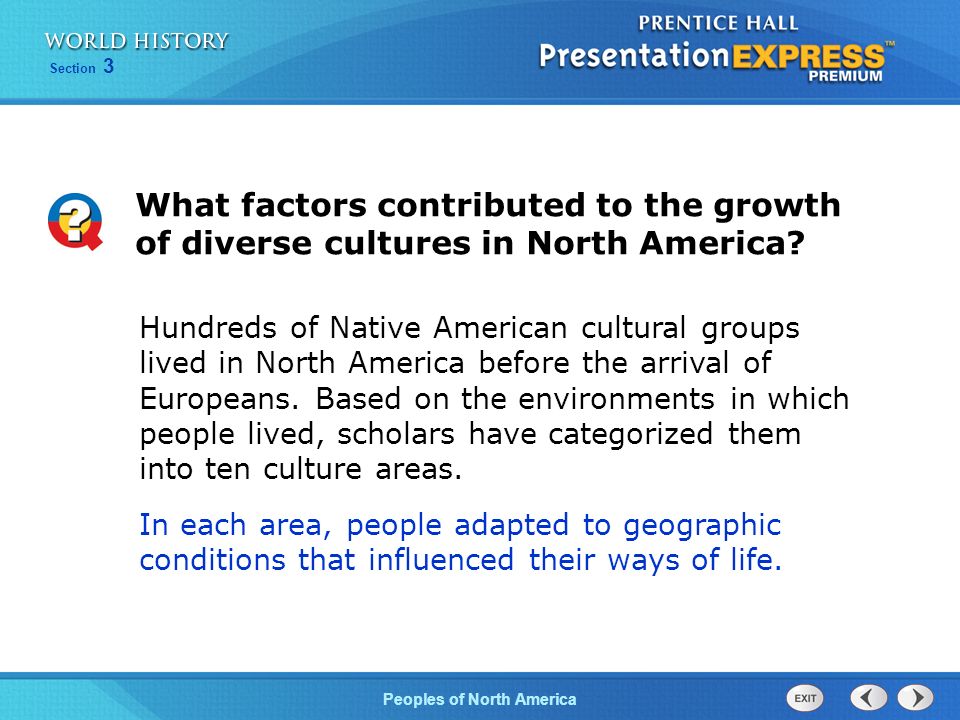 WORLD HISTORY
Section 3

PRENTICE HALL
PresentationEXPRESS™
PREMIUM

What factors contributed to the growth of diverse cultures in North America?

Hundreds of Native American cultural groups lived in North America before the arrival of Europeans. Based on the environments in which people lived, scholars have categorized them into ten culture areas.

In each area, people adapted to geographic conditions that influenced their ways of life.

Peoples of North America

EXIT